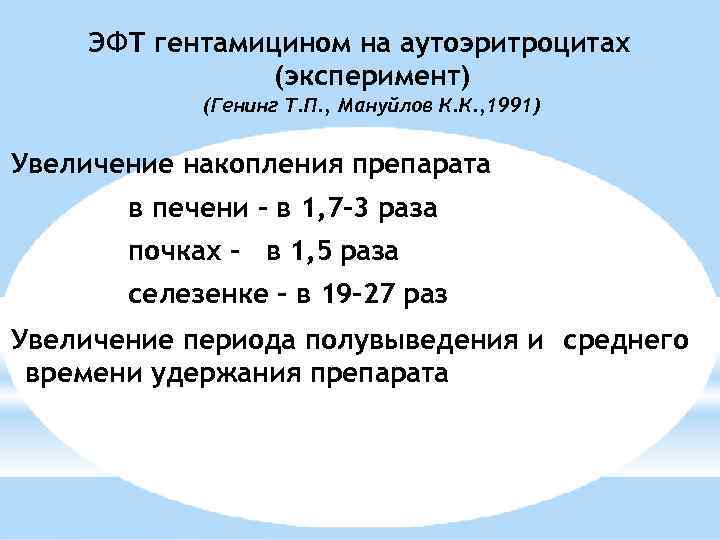 ЭФТ гентамицином на аутоэритроцитах (эксперимент)
(Генинг Т.П., Мануйлов К.К.,1991)

Увеличение накопления препарата

в печени – в 1,7–3 раза

почках – в 1,5 раза

селезенке – в 19–27 раз

Увеличение периода полувыведения и среднего времени удержания препарата